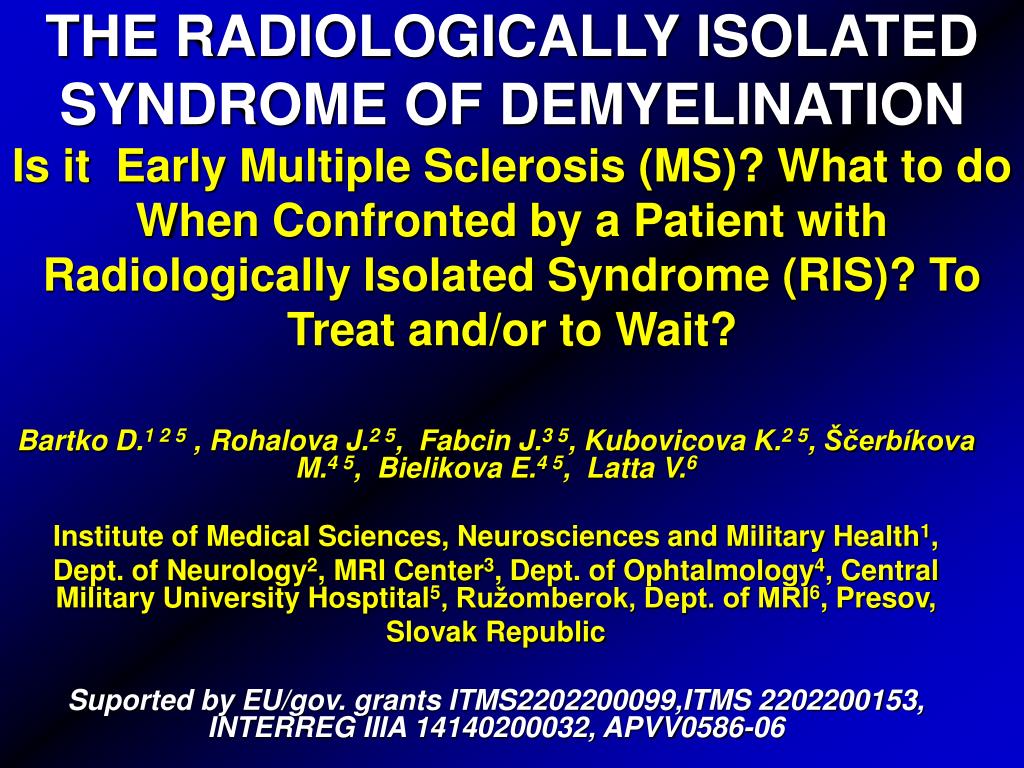 THE RADIOLOGICALLY ISOLATED SYNDROME OF DEMYELINATION

Is it Early Multiple Sclerosis (MS)? What to do When Confronted by a Patient with Radiologically Isolated Syndrome (RIS)? To Treat and/or to Wait?

Bartko D.$^{1\ 2\ 5}$ , Rohalova J.$^{2\ 5}$, Fabcin J.$^{3\ 5}$, Kubovicova K.$^{2\ 5}$, Ščerbíkova M.$^{4\ 5}$, Bielikova E.$^{4\ 5}$, Latta V.$^{6}$

Institute of Medical Sciences, Neurosciences and Military Health$^{1}$, Dept. of Neurology$^{2}$, MRI Center$^{3}$, Dept. of Ophtalmology$^{4}$, Central Military University Hosptital$^{5}$, Ružomberok, Dept. of MRI$^{6}$, Presov, Slovak Republic

Suported by EU/gov. grants ITMS2202200099,ITMS 2202200153, INTERREG IIIA 14140200032, APVV0586-06